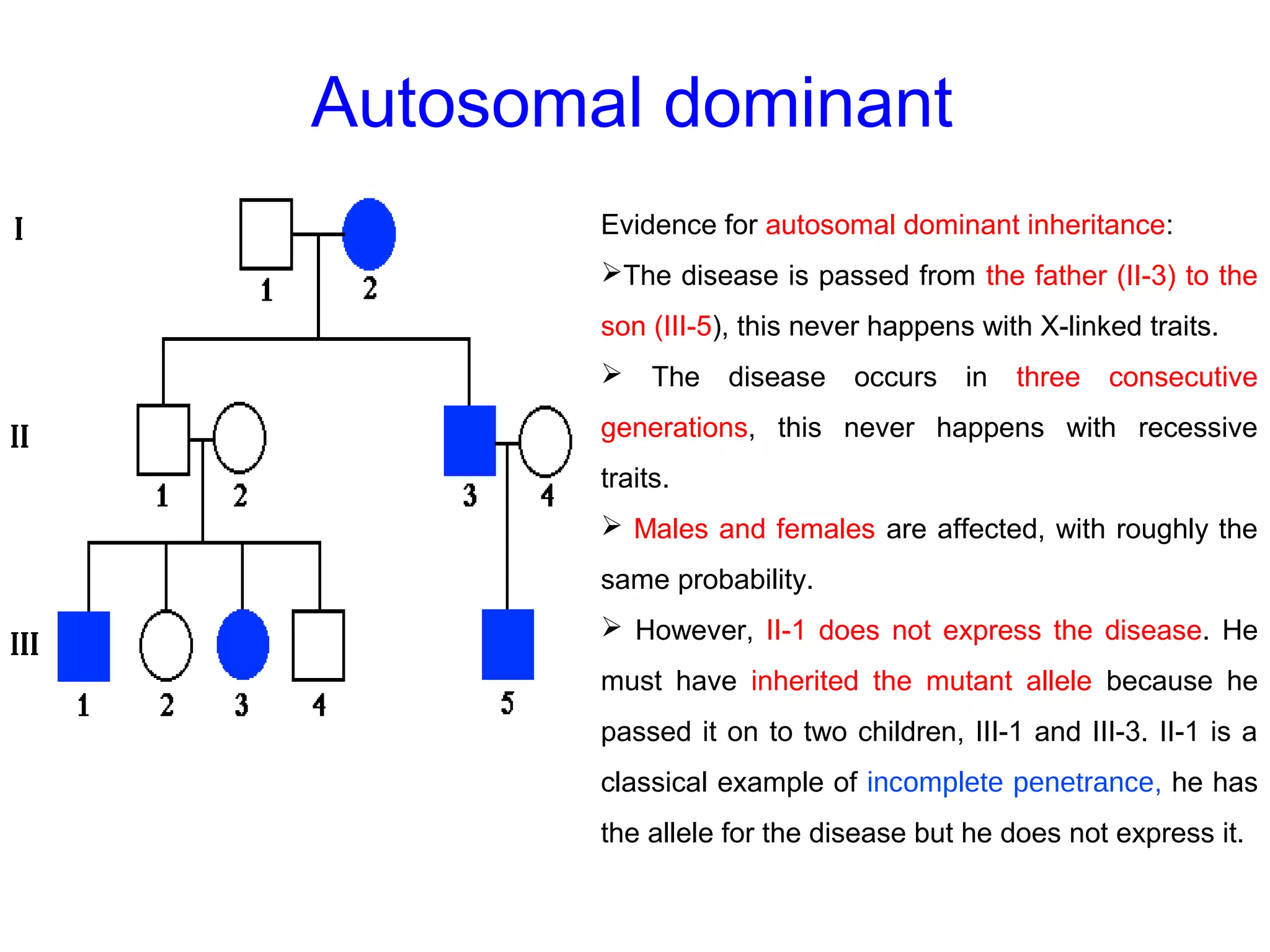 Autosomal dominant

I
1 2
II
1 2 3 4
III
1 2 3 4 5

Evidence for autosomal dominant inheritance:

➢The disease is passed from the father (II-3) to the son (III-5), this never happens with X-linked traits.

➢ The disease occurs in three consecutive generations, this never happens with recessive traits.

➢ Males and females are affected, with roughly the same probability.

➢ However, II-1 does not express the disease. He must have inherited the mutant allele because he passed it on to two children, III-1 and III-3. II-1 is a classical example of incomplete penetrance, he has the allele for the disease but he does not express it.